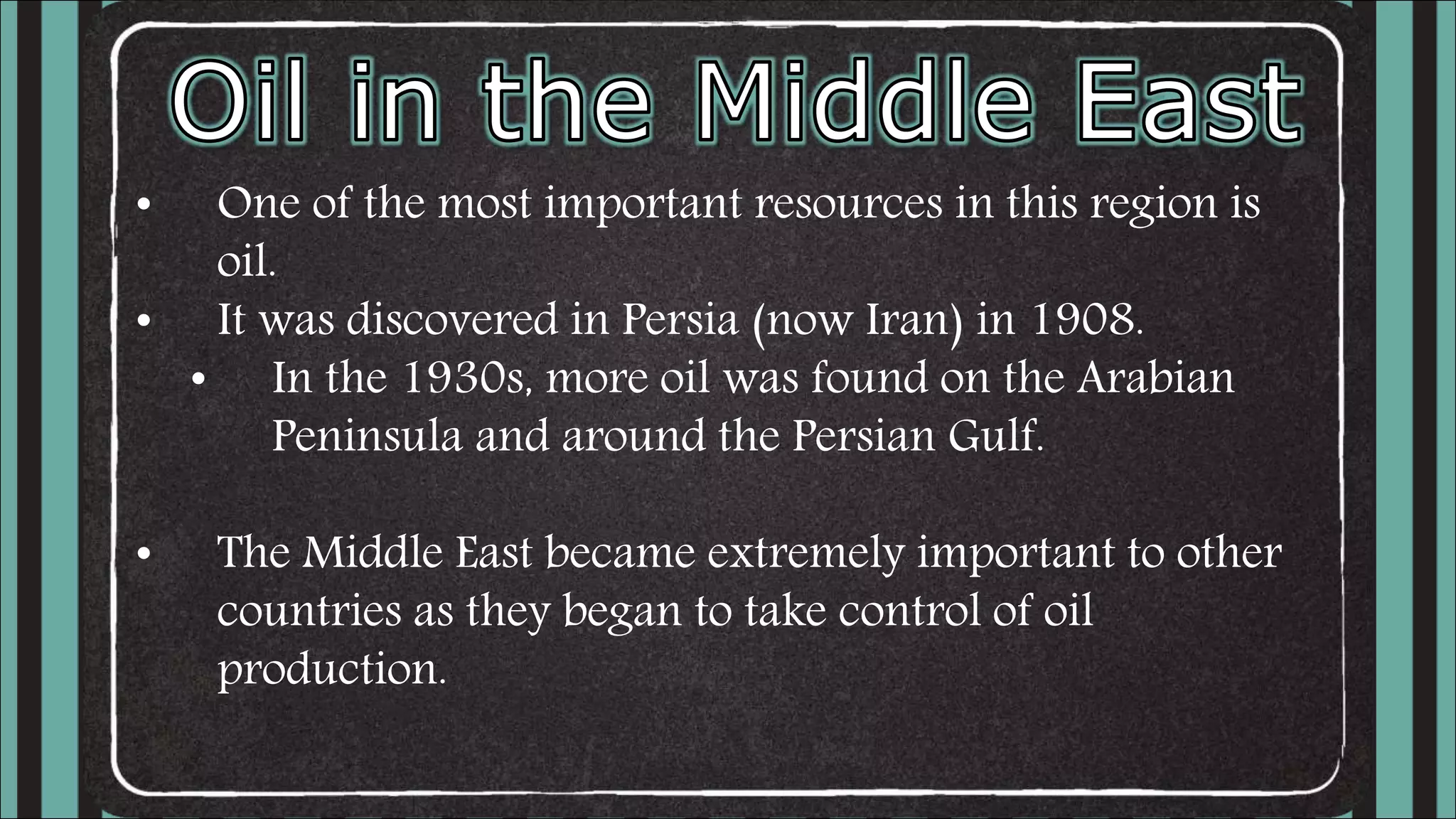 Oil in the Middle East

• One of the most important resources in this region is oil.
• It was discovered in Persia (now Iran) in 1908.
  • In the 1930s, more oil was found on the Arabian Peninsula and around the Persian Gulf.

• The Middle East became extremely important to other countries as they began to take control of oil production.